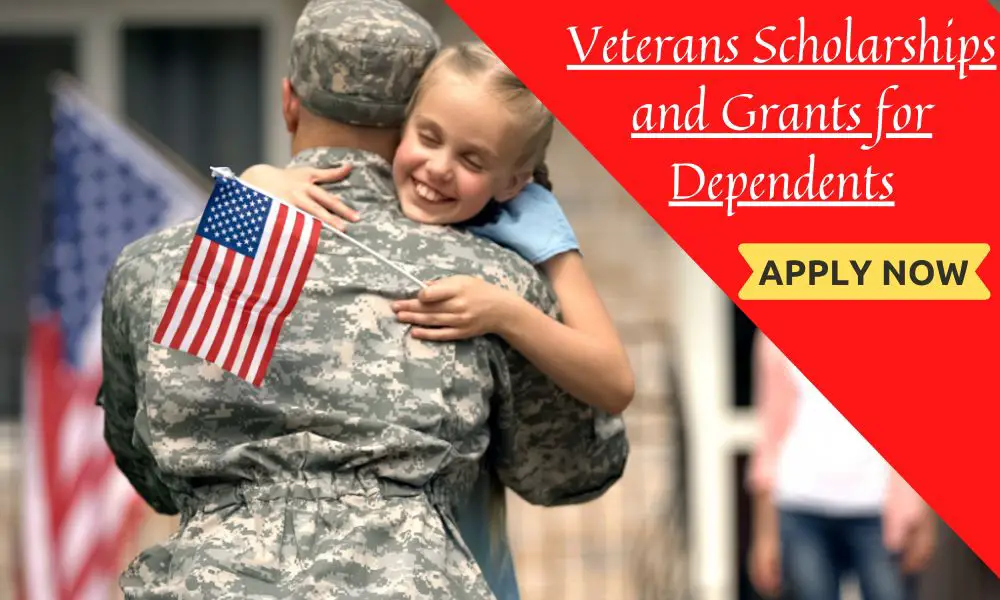 Veterans Scholarships and Grants for Dependents

APPLY NOW